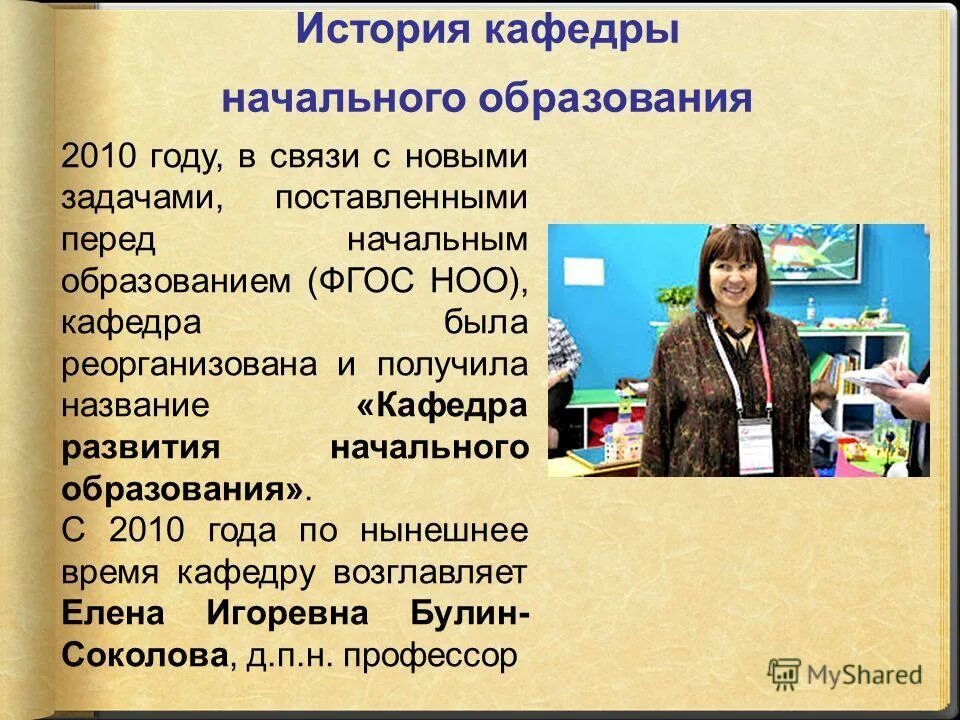 История кафедры
начального образования

2010 году, в связи с новыми задачами, поставленными перед начальным образованием (ФГОС НОО), кафедра была реорганизована и получила название «Кафедра развития начального образования».

С 2010 года по нынешнее время кафедру возглавляет Елена Игоревна Булин-Соколова, д.п.н. профессор

MyShared